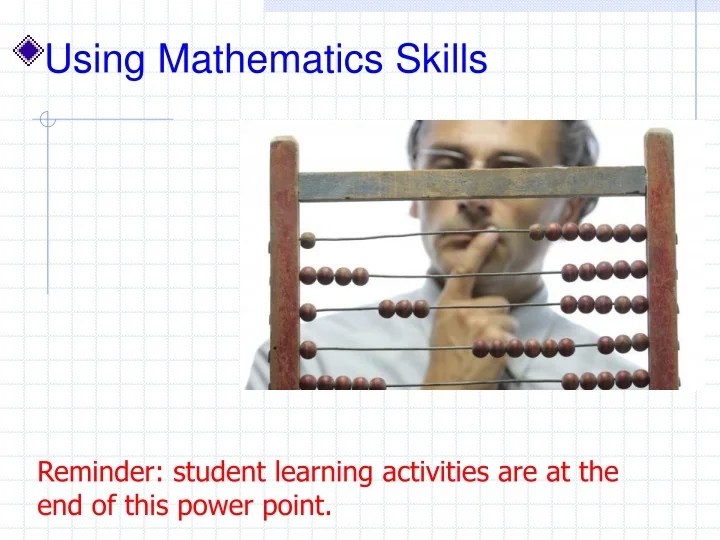 Using Mathematics Skills

Reminder: student learning activities are at the end of this power point.